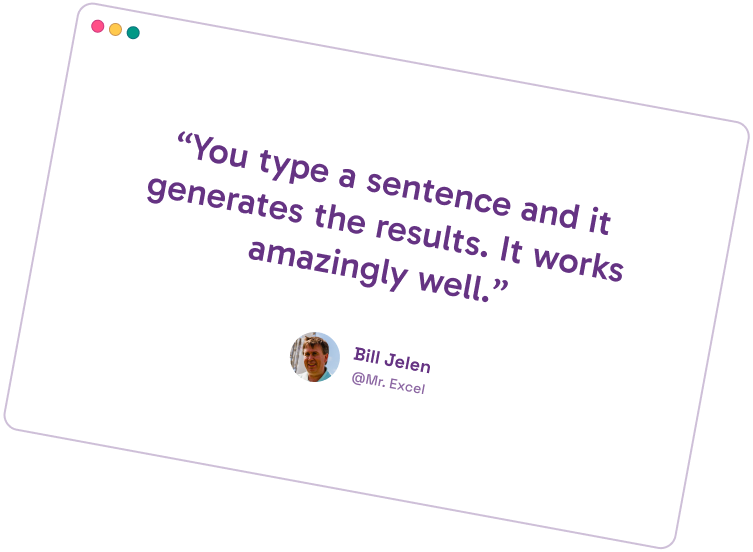 “You type a sentence and it generates the results. It works amazingly well.”

Bill Jelen
@Mr. Excel